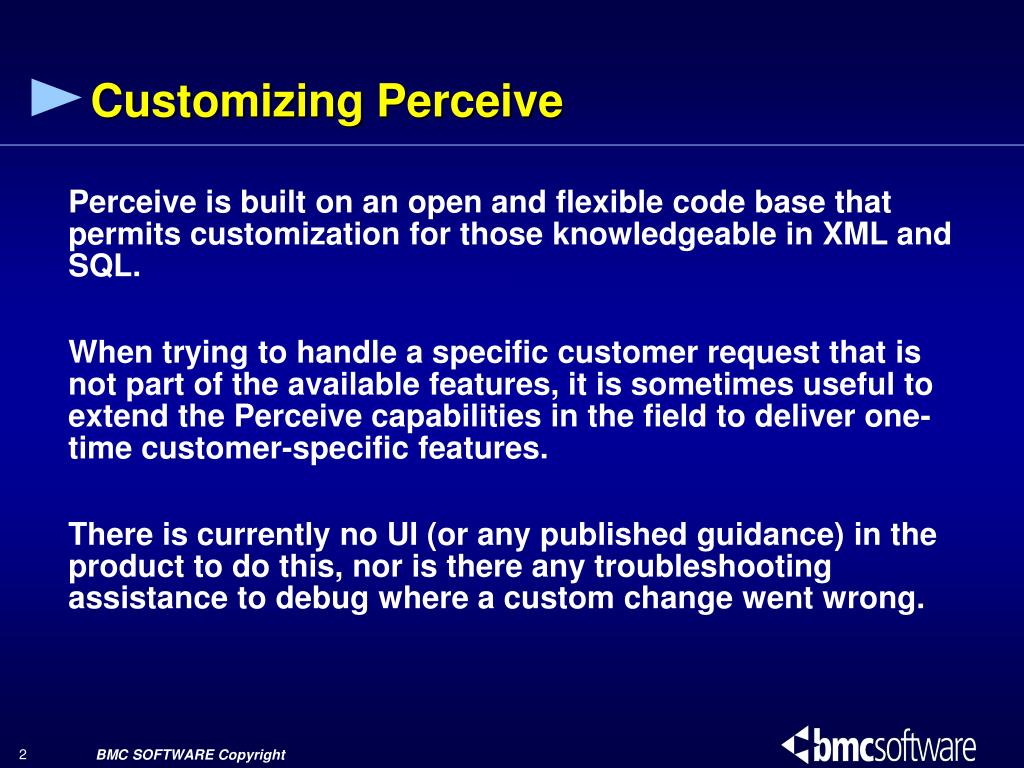 Customizing Perceive

Perceive is built on an open and flexible code base that permits customization for those knowledgeable in XML and SQL.

When trying to handle a specific customer request that is not part of the available features, it is sometimes useful to extend the Perceive capabilities in the field to deliver one-time customer-specific features.

There is currently no UI (or any published guidance) in the product to do this, nor is there any troubleshooting assistance to debug where a custom change went wrong.

2

BMC SOFTWARE Copyright

bmcsoftware